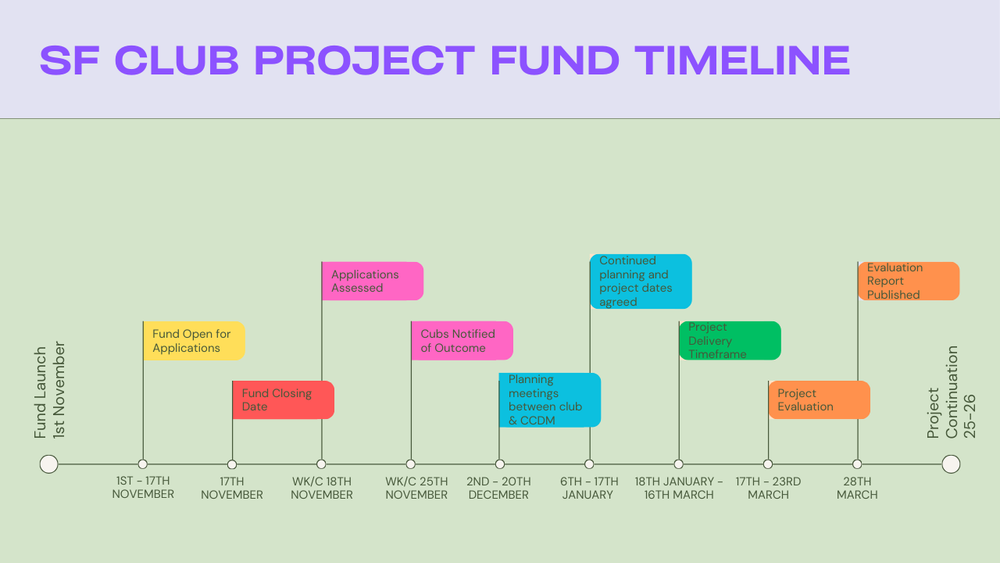 SF CLUB PROJECT FUND TIMELINE

Fund Launch 1st November

Fund Open for Applications

1ST - 17TH NOVEMBER

Fund Closing Date

17TH NOVEMBER

Applications Assessed

WK/C 18TH NOVEMBER

Cubs Notified of Outcome

WK/C 25TH NOVEMBER

Planning meetings between club & CCDM

2ND - 20TH DECEMBER

Continued planning and project dates agreed

6TH - 17TH JANUARY

Project Delivery Timeframe

18TH JANUARY - 16TH MARCH

Project Evaluation

17TH - 23RD MARCH

Evaluation Report Published

28TH MARCH

Project Continuation 25-26